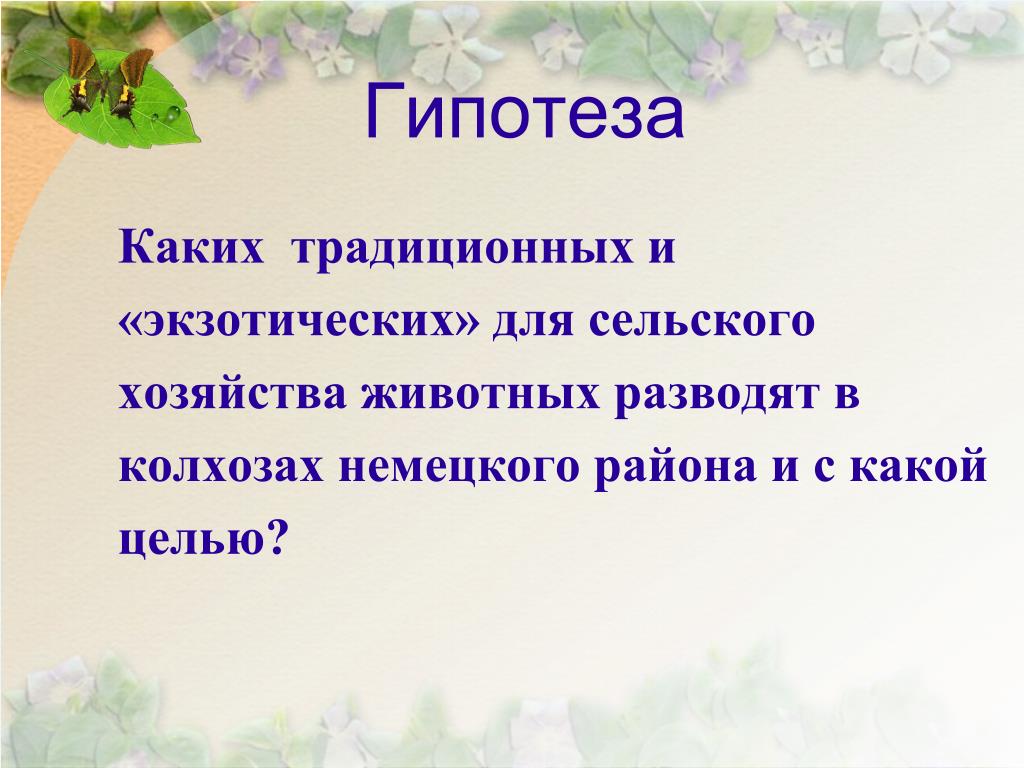 Гипотеза

Каких традиционных и «экзотических» для сельского хозяйства животных разводят в колхозах немецкого района и с какой целью?